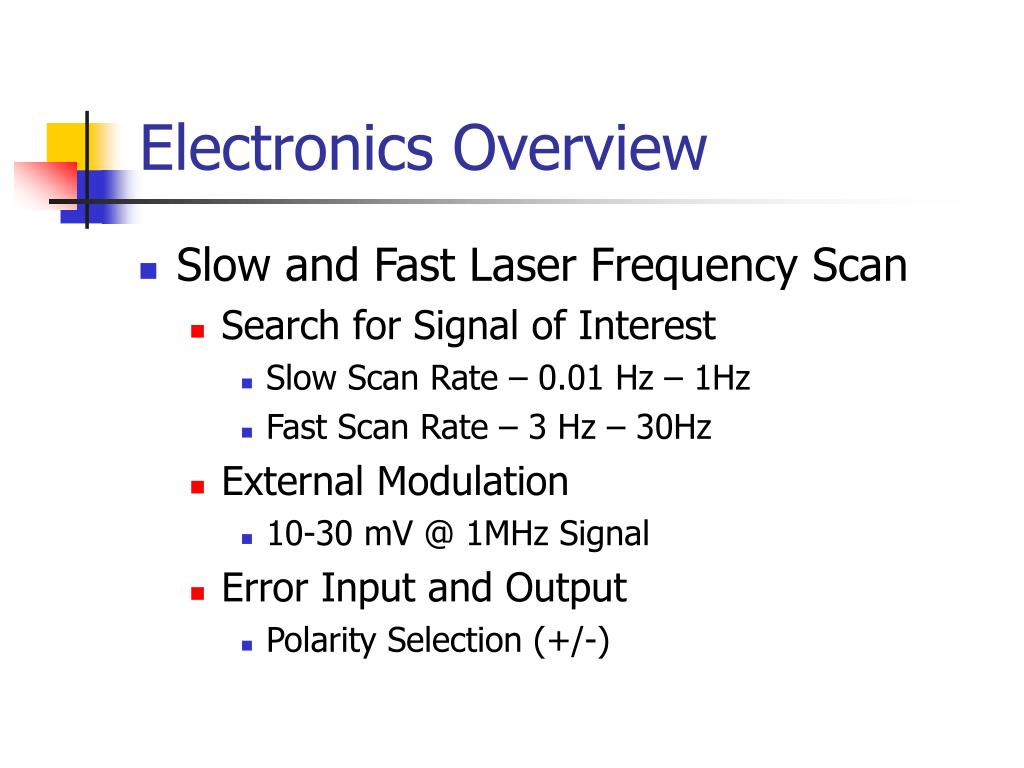 Electronics Overview

Slow and Fast Laser Frequency Scan
Search for Signal of Interest
Slow Scan Rate – 0.01 Hz – 1Hz
Fast Scan Rate – 3 Hz – 30Hz
External Modulation
10-30 mV @ 1MHz Signal
Error Input and Output
Polarity Selection (+/-)